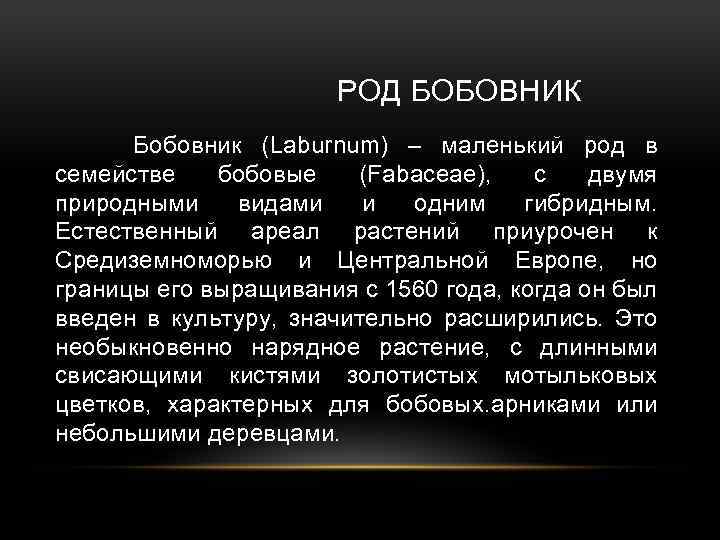 РОД БОБОВНИК

Бобовник (Laburnum) – маленький род в семействе бобовые (Fabaceae), с двумя природными видами и одним гибридным. Естественный ареал растений приурочен к Средиземноморью и Центральной Европе, но границы его выращивания с 1560 года, когда он был введен в культуру, значительно расширились. Это необыкновенно нарядное растение, с длинными свисающими кистями золотистых мотыльковых цветков, характерных для бобовых.арниками или небольшими деревцами.